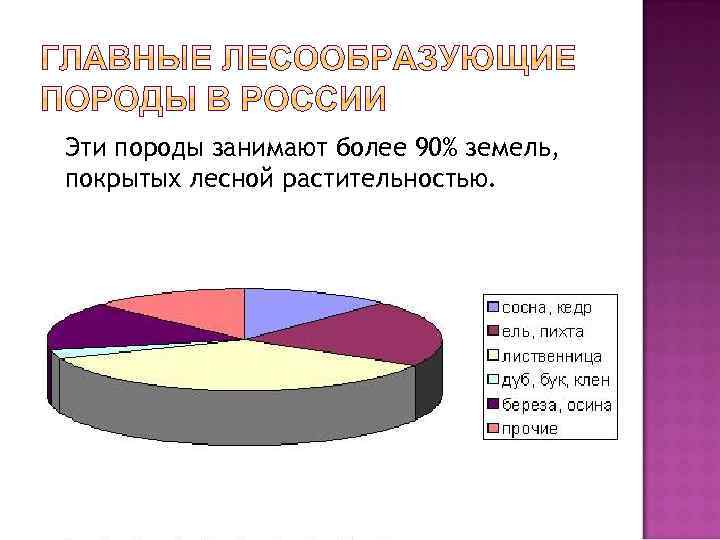 ГЛАВНЫЕ ЛЕСООБРАЗУЮЩИЕ ПОРОДЫ В РОССИИ

Эти породы занимают более 90% земель, покрытых лесной растительностью.

сосна, кедр
ель, пихта
лиственница
дуб, бук, клен
береза, осина
прочие